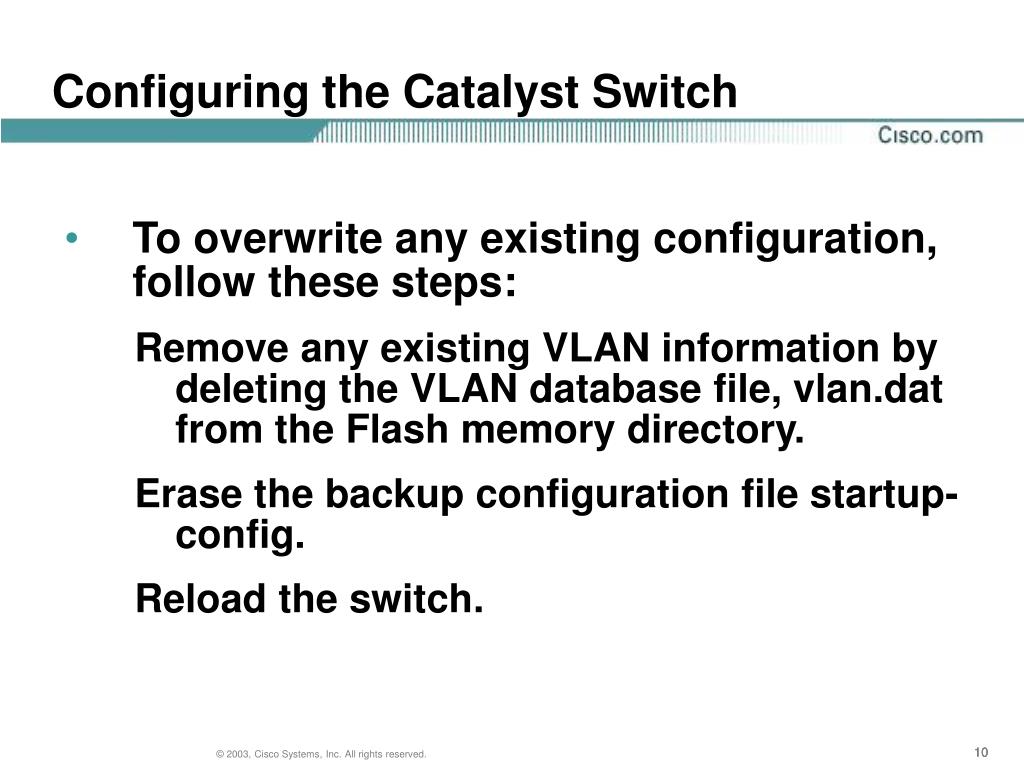 Configuring the Catalyst Switch

Cisco.com

• To overwrite any existing configuration, follow these steps:

Remove any existing VLAN information by deleting the VLAN database file, vlan.dat from the Flash memory directory.

Erase the backup configuration file startup-config.

Reload the switch.

© 2003, Cisco Systems, Inc. All rights reserved.

10